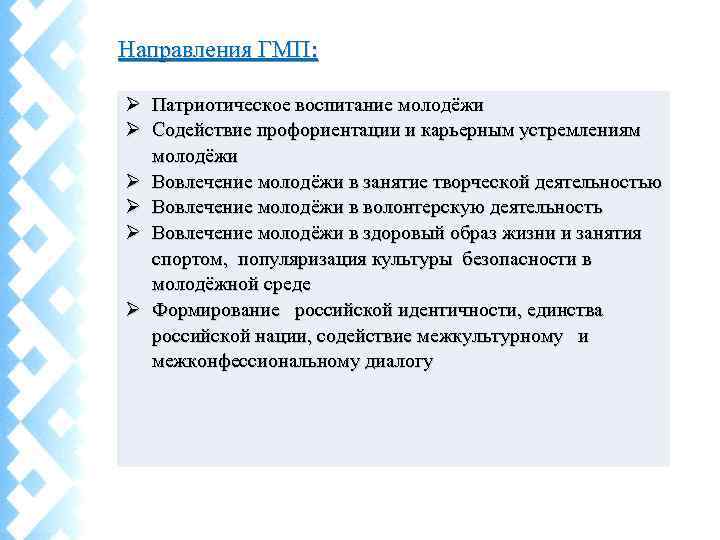 Направления ГМП:

➢ Патриотическое воспитание молодёжи
➢ Содействие профориентации и карьерным устремлениям молодёжи
➢ Вовлечение молодёжи в занятие творческой деятельностью
➢ Вовлечение молодёжи в волонтерскую деятельность
➢ Вовлечение молодёжи в здоровый образ жизни и занятия спортом, популяризация культуры безопасности в молодёжной среде
➢ Формирование российской идентичности, единства российской нации, содействие межкультурному и межконфессиональному диалогу